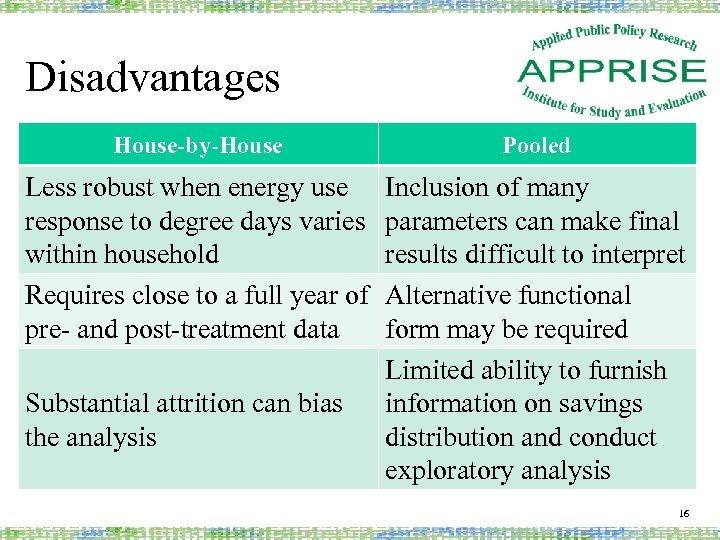 Disadvantages

Applied Public Policy Research
APPRISE
Institute for Study and Evaluation

| House-by-House | Pooled |
|---|---|
| Less robust when energy use response to degree days varies within household | Inclusion of many parameters can make final results difficult to interpret |
| Requires close to a full year of pre- and post-treatment data | Alternative functional form may be required |
| Substantial attrition can bias the analysis | Limited ability to furnish information on savings distribution and conduct exploratory analysis |

16